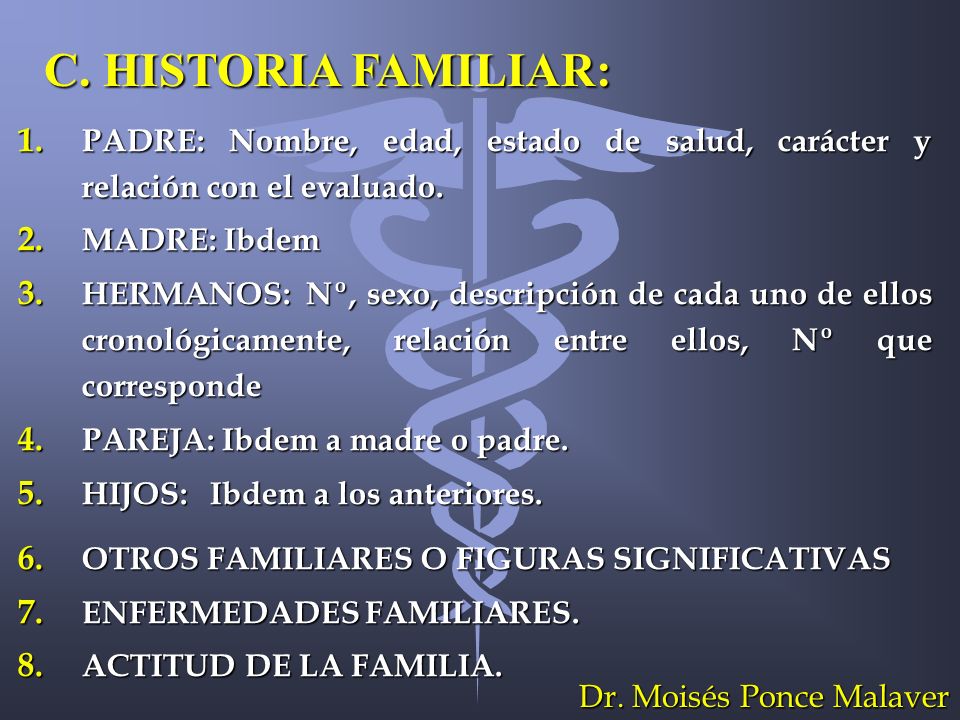 C. HISTORIA FAMILIAR:

1. PADRE: Nombre, edad, estado de salud, carácter y relación con el evaluado.

2. MADRE: Ibdem

3. HERMANOS: Nº, sexo, descripción de cada uno de ellos cronológicamente, relación entre ellos, Nº que corresponde

4. PAREJA: Ibdem a madre o padre.

5. HIJOS: Ibdem a los anteriores.

6. OTROS FAMILIARES O FIGURAS SIGNIFICATIVAS

7. ENFERMEDADES FAMILIARES.

8. ACTITUD DE LA FAMILIA.

Dr. Moisés Ponce Malaver